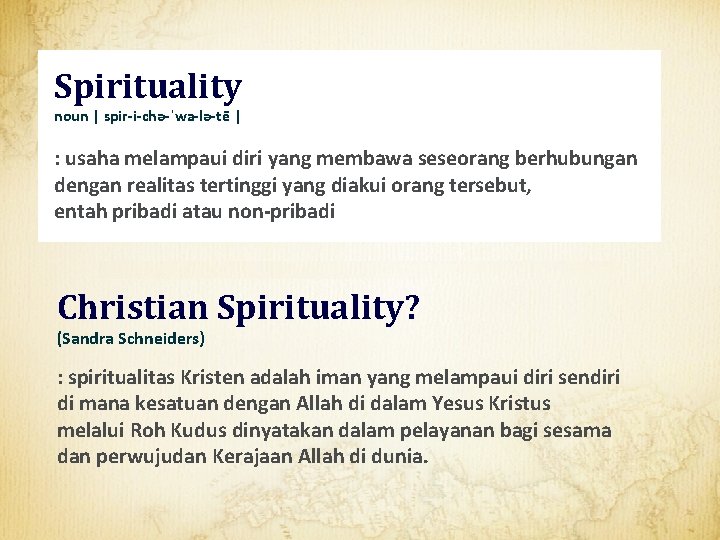 Spirituality
noun | spir-i-chə-ˈwa-lə-tē |

: usaha melampaui diri yang membawa seseorang berhubungan dengan realitas tertinggi yang diakui orang tersebut, entah pribadi atau non-pribadi

Christian Spirituality?
(Sandra Schneiders)

: spiritualitas Kristen adalah iman yang melampaui diri sendiri di mana kesatuan dengan Allah di dalam Yesus Kristus melalui Roh Kudus dinyatakan dalam pelayanan bagi sesama dan perwujudan Kerajaan Allah di dunia.